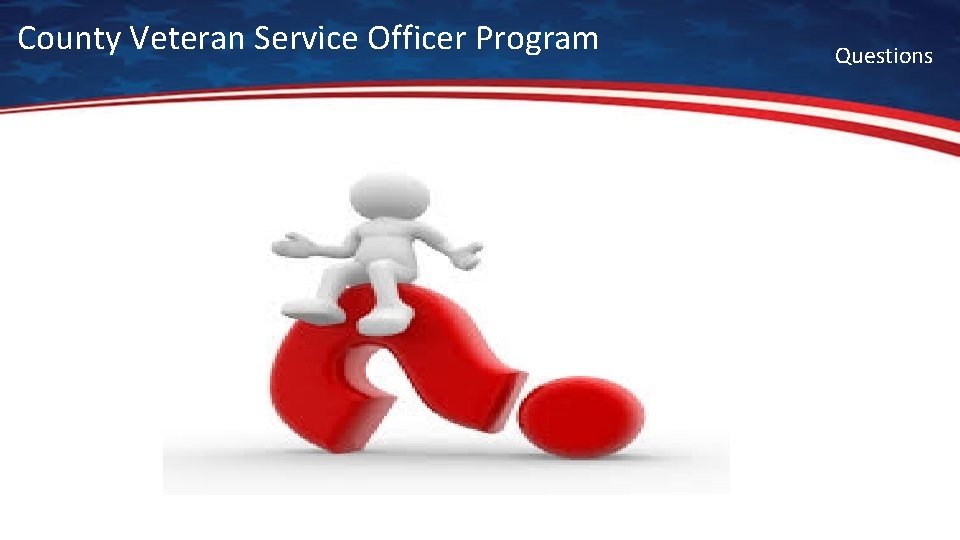 County Veteran Service Officer Program

Questions